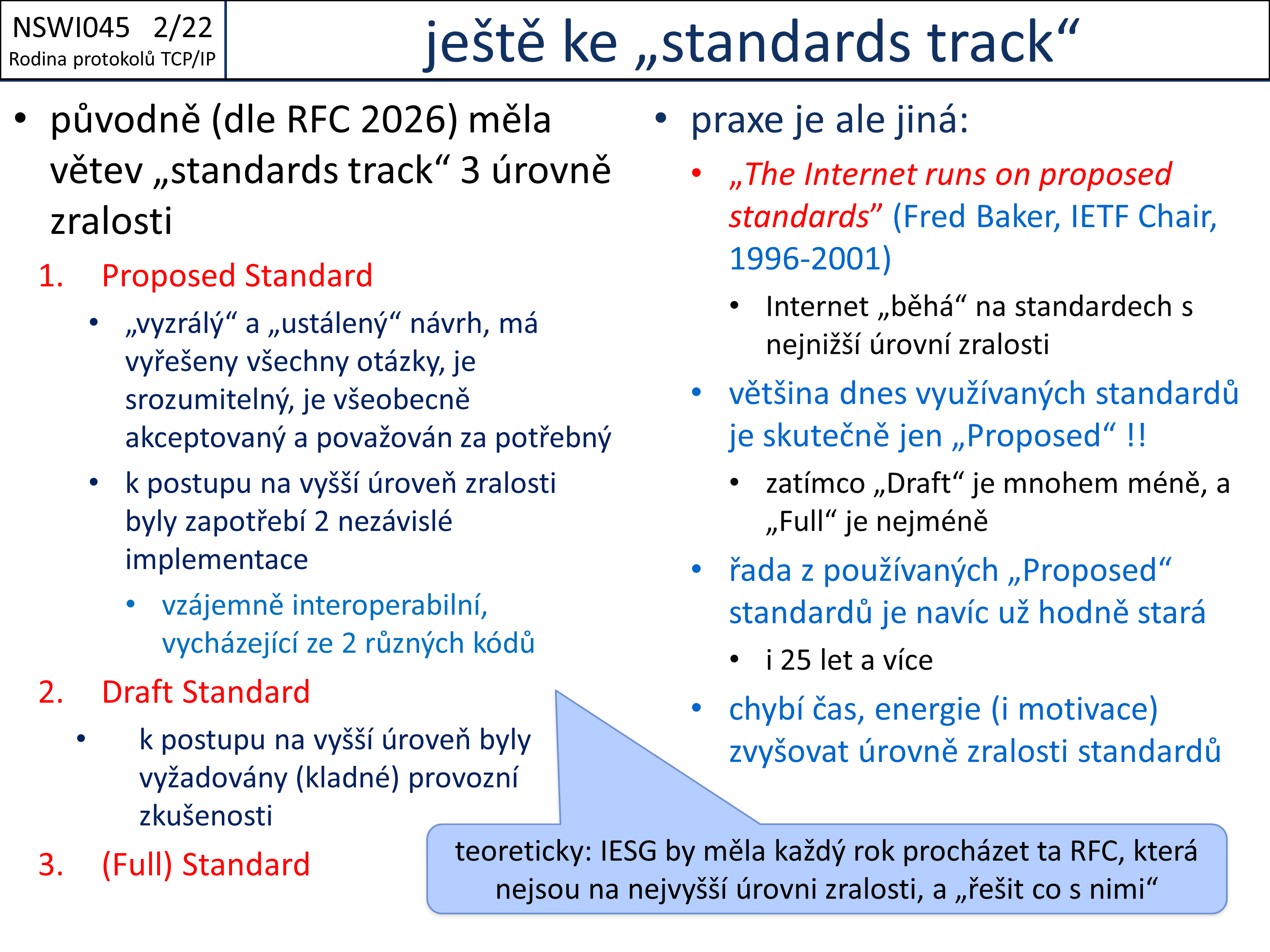 NSWI045 2/22
Rodina protokolů TCP/IP

ještě ke „standards track“

• původně (dle RFC 2026) měla větev „standards track“ 3 úrovně zralosti

1. Proposed Standard
• „vyzrálý“ a „ustálený“ návrh, má vyřešeny všechny otázky, je srozumitelný, je všeobecně akceptovaný a považován za potřebný
• k postupu na vyšší úroveň zralosti byly zapotřebí 2 nezávislé implementace
• vzájemně interoperabilní, vycházející ze 2 různých kódů

2. Draft Standard
• k postupu na vyšší úroveň byly vyžadovány (kladné) provozní zkušenosti

3. (Full) Standard

• praxe je ale jiná:
• „The Internet runs on proposed standards” (Fred Baker, IETF Chair, 1996-2001)
• Internet „běhá“ na standardech s nejnižší úrovní zralosti
• většina dnes využívaných standardů je skutečně jen „Proposed“ !!
• zatímco „Draft“ je mnohem méně, a „Full“ je nejméně
• řada z používaných „Proposed“ standardů je navíc už hodně stará
• i 25 let a více
• chybí čas, energie (i motivace) zvyšovat úrovně zralosti standardů

teoreticky: IESG by měla každý rok procházet ta RFC, která nejsou na nejvyšší úrovni zralosti, a „řešit co s nimi“